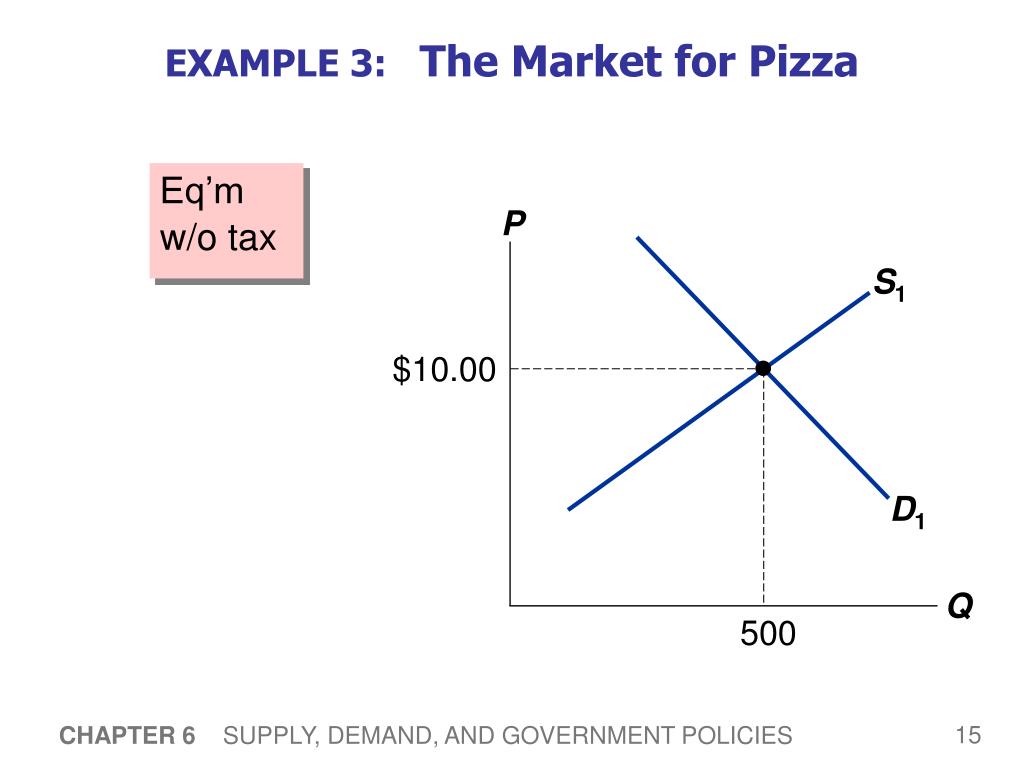 EXAMPLE 3: The Market for Pizza

Eq'm w/o tax

P

$S_1$

$10.00

$D_1$

Q

500

CHAPTER 6 SUPPLY, DEMAND, AND GOVERNMENT POLICIES

15